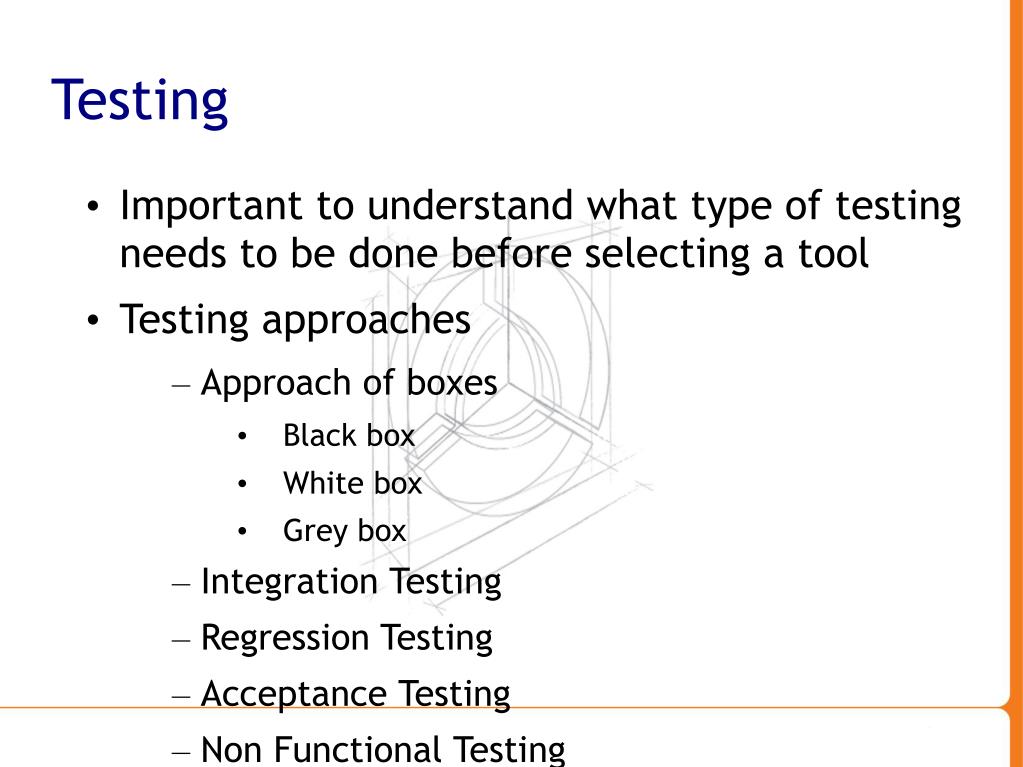 Testing

• Important to understand what type of testing needs to be done before selecting a tool

• Testing approaches

– Approach of boxes

• Black box

• White box

• Grey box

– Integration Testing

– Regression Testing

– Acceptance Testing

– Non Functional Testing